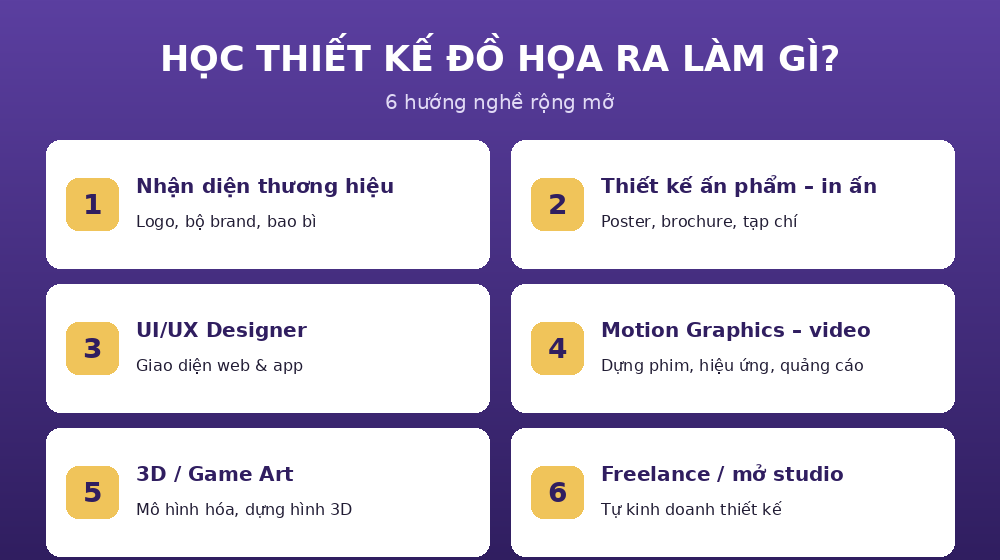 HỌC THIẾT KẾ ĐỒ HỌA RA LÀM GÌ?

6 hướng nghề rộng mở

1
Nhận diện thương hiệu
Logo, bộ brand, bao bì

2
Thiết kế ấn phẩm – in ấn
Poster, brochure, tạp chí

3
UI/UX Designer
Giao diện web & app

4
Motion Graphics – video
Dựng phim, hiệu ứng, quảng cáo

5
3D / Game Art
Mô hình hóa, dựng hình 3D

6
Freelance / mở studio
Tự kinh doanh thiết kế